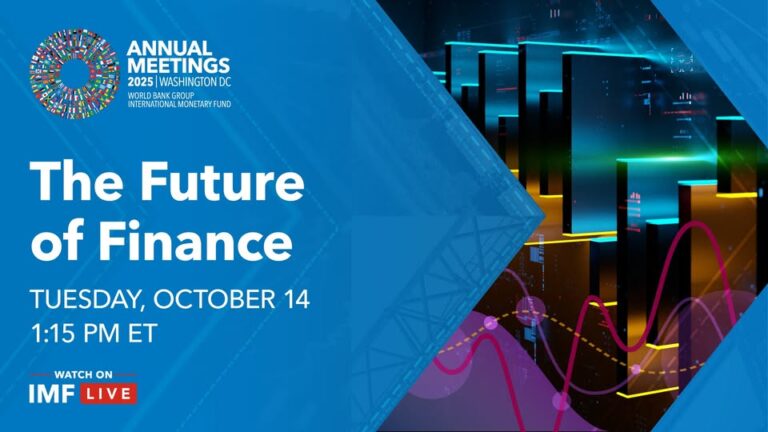 ANNUAL MEETINGS
2025 | WASHINGTON DC
WORLD BANK GROUP
INTERNATIONAL MONETARY FUND

The Future of Finance

TUESDAY, OCTOBER 14
1:15 PM ET

WATCH ON
IMF LIVE